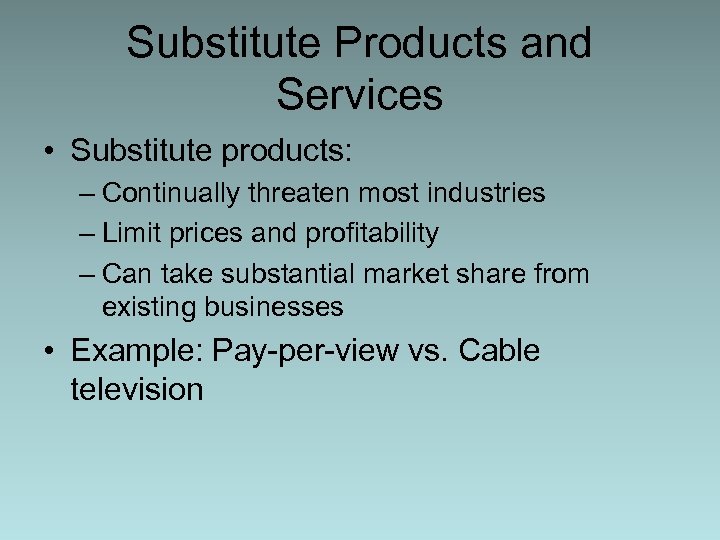 Substitute Products and Services

• Substitute products:
– Continually threaten most industries
– Limit prices and profitability
– Can take substantial market share from existing businesses
• Example: Pay-per-view vs. Cable television